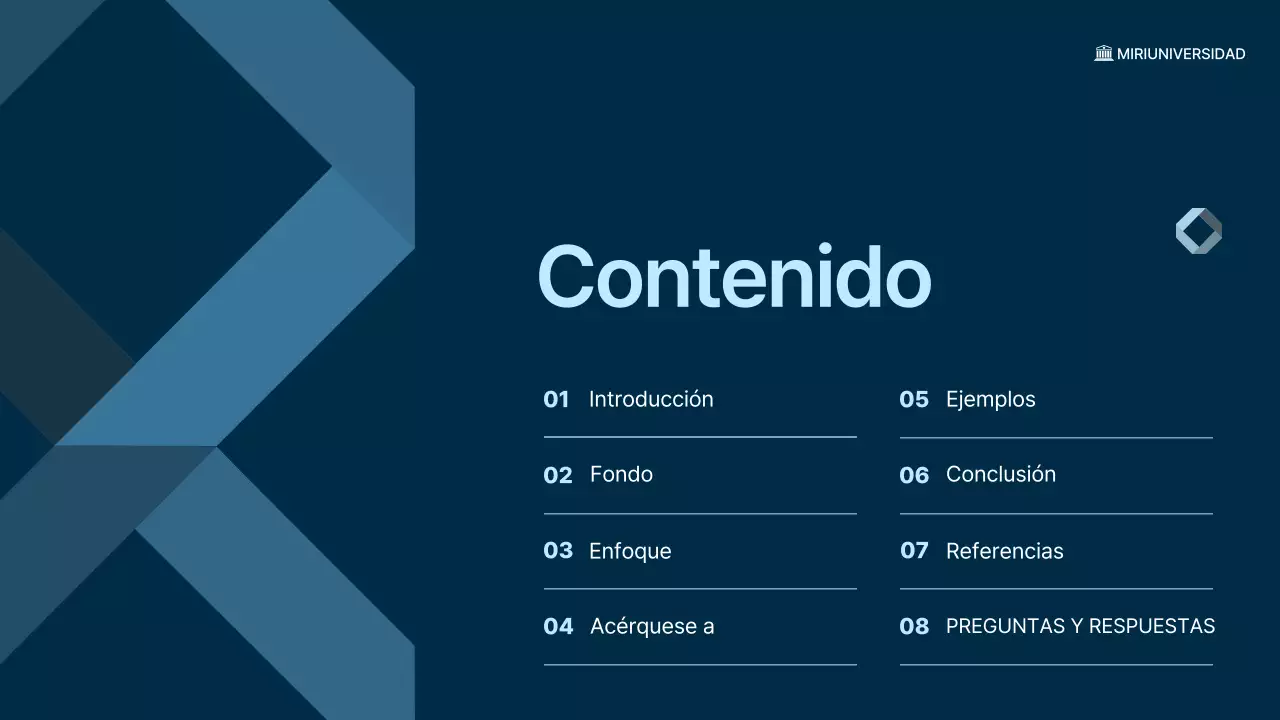 MIRIUNIVERSIDAD

Contenido

01 Introducción

02 Fondo

03 Enfoque

04 Acérquese a

05 Ejemplos

06 Conclusión

07 Referencias

08 PREGUNTAS Y RESPUESTAS